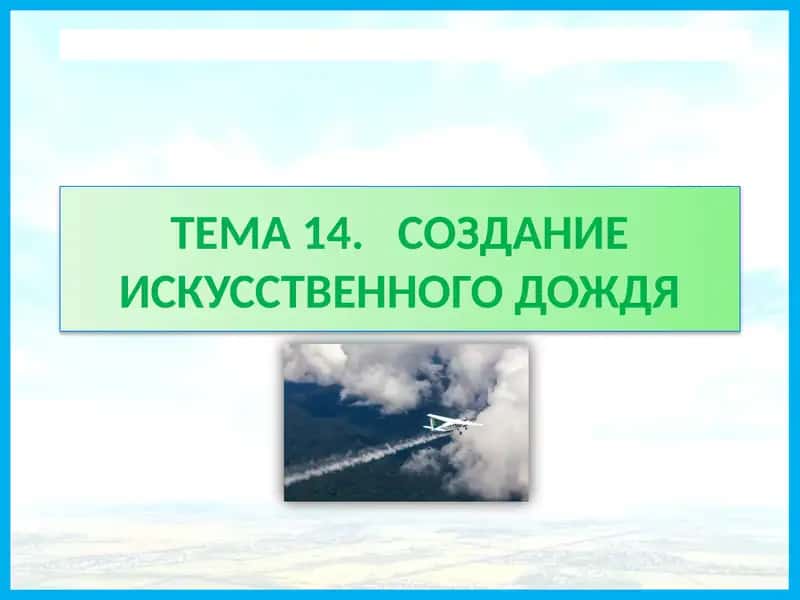 ТЕМА 14. СОЗДАНИЕ ИСКУССТВЕННОГО ДОЖДЯ